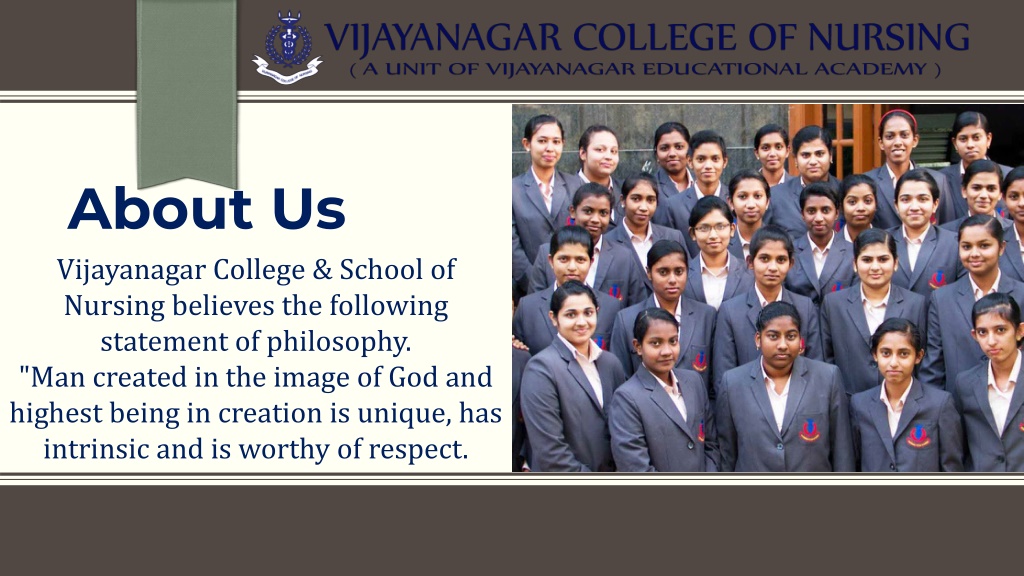 VIJAYANAGAR COLLEGE OF NURSING
( A UNIT OF VIJAYANAGAR EDUCATIONAL ACADEMY )

About Us

Vijayanagar College & School of Nursing believes the following statement of philosophy.
"Man created in the image of God and highest being in creation is unique, has intrinsic and is worthy of respect.